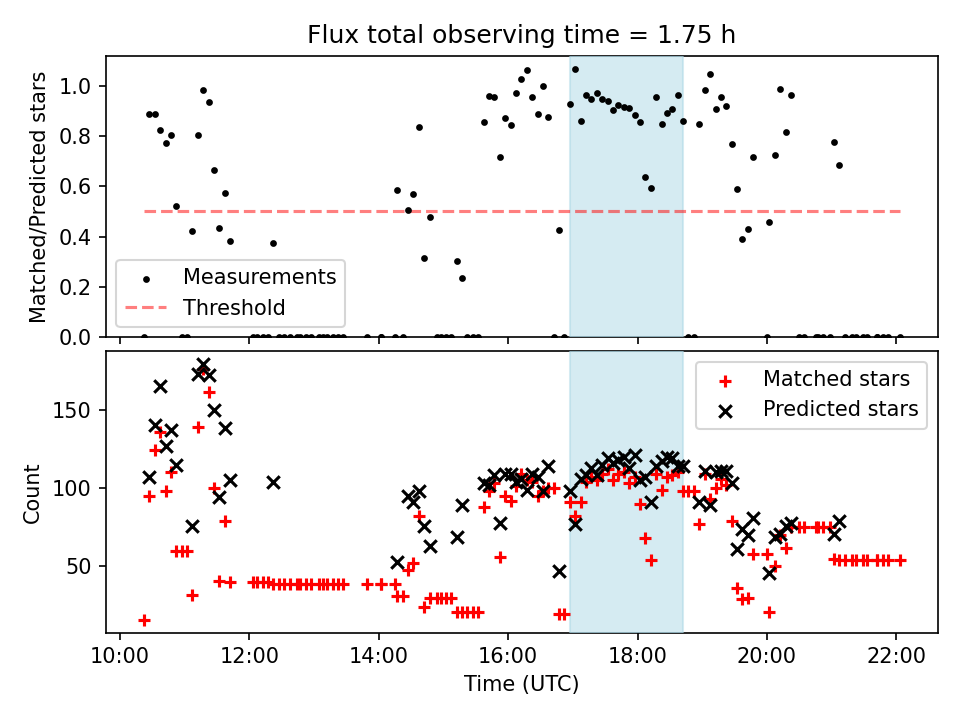 Flux total observing time = 1.75 h

Matched/Predicted stars

1.0
0.8
0.6
0.4
0.2
0.0

Measurements
Threshold

Count

150
100
50

Matched stars
Predicted stars

10:00
12:00
14:00
16:00
18:00
20:00
22:00

Time (UTC)